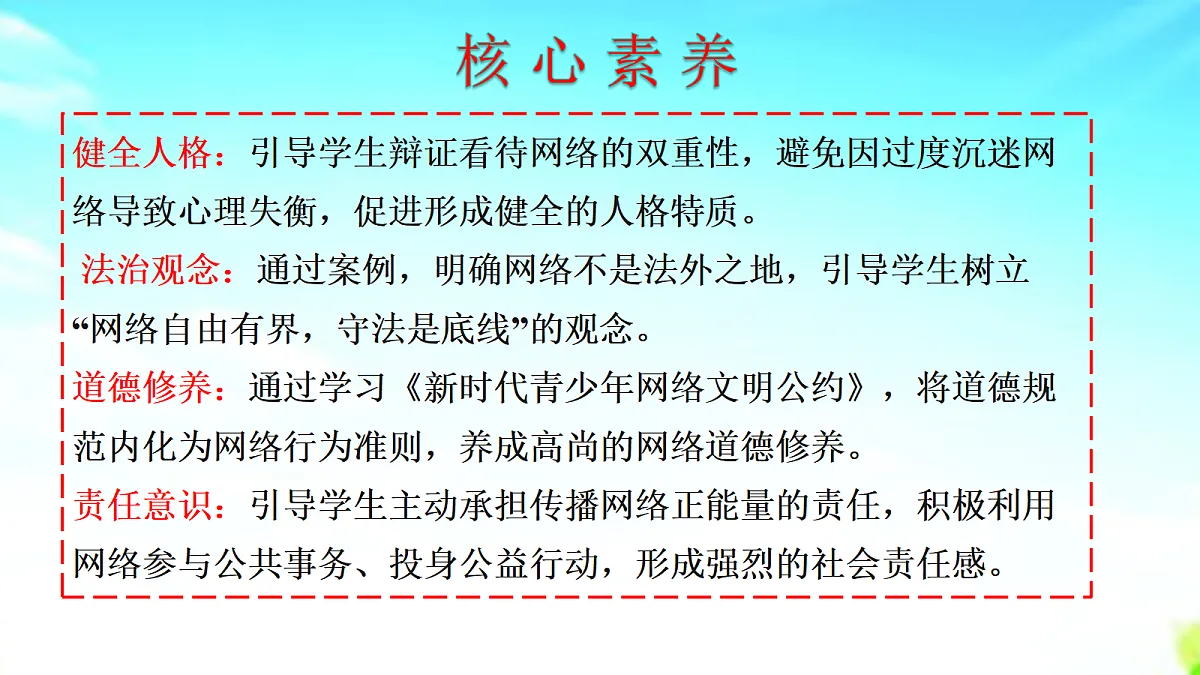 核心素养

健全人格：引导学生辩证看待网络的双重性，避免因过度沉迷网络导致心理失衡，促进形成健全的人格特质。

法治观念：通过案例，明确网络不是法外之地，引导学生树立“网络自由有界，守法是底线”的观念。

道德修养：通过学习《新时代青少年网络文明公约》，将道德规范内化为网络行为准则，养成高尚的网络道德修养。

责任意识：引导学生主动承担传播网络正能量的责任，积极利用网络参与公共事务、投身公益行动，形成强烈的社会责任感。